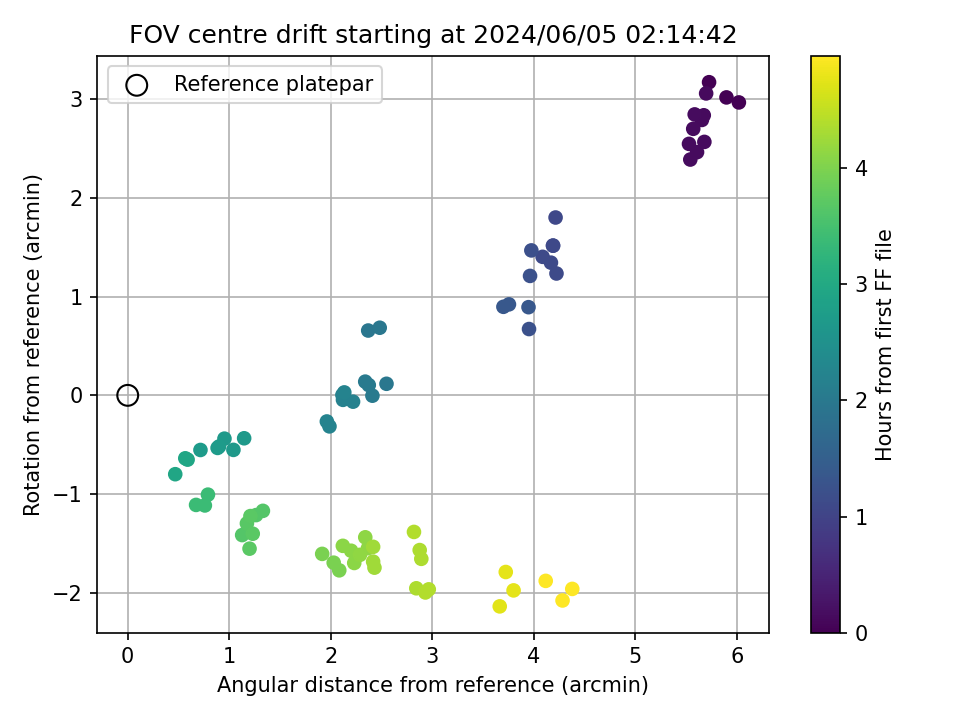 FOV centre drift starting at 2024/06/05 02:14:42

Reference platepar

Rotation from reference (arcmin)

3
2
1
0
−1
−2

0
1
2
3
4
5
6

Angular distance from reference (arcmin)

Hours from first FF file

4
3
2
1
0